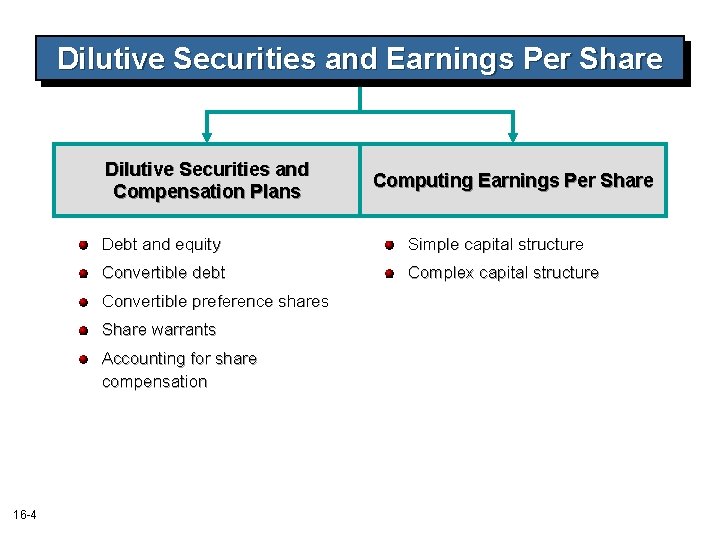 Dilutive Securities and Earnings Per Share

Dilutive Securities and Compensation Plans

Debt and equity

Convertible debt

Convertible preference shares

Share warrants

Accounting for share compensation

Computing Earnings Per Share

Simple capital structure

Complex capital structure

16-4